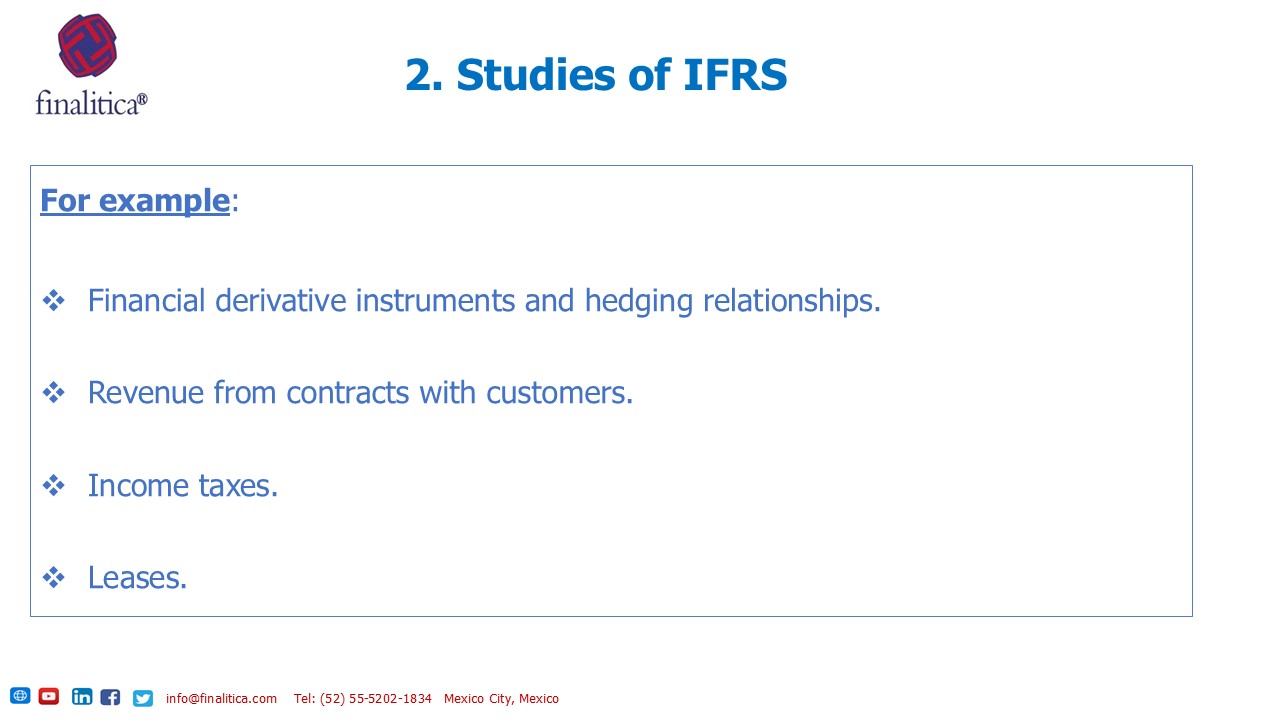 finalitica®

2. Studies of IFRS

For example:

❖ Financial derivative instruments and hedging relationships.

❖ Revenue from contracts with customers.

❖ Income taxes.

❖ Leases.

info@finalitica.com Tel: (52) 55-5202-1834 Mexico City, Mexico